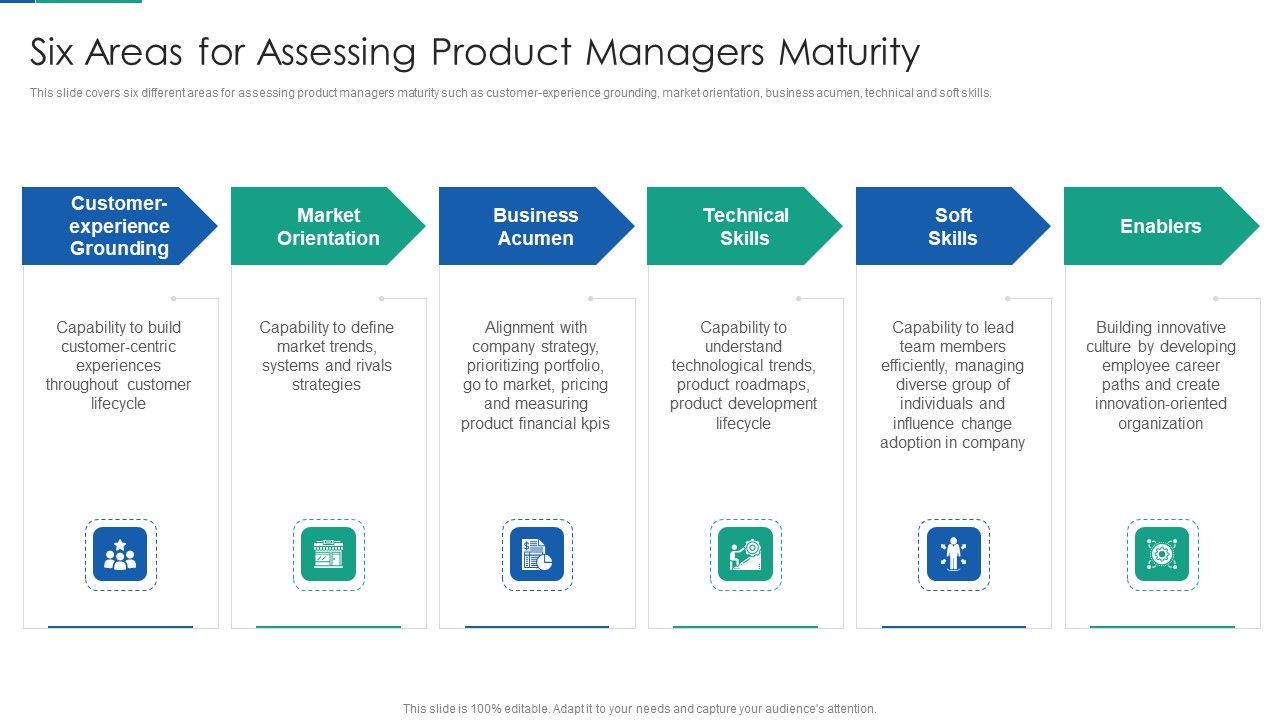 Six Areas for Assessing Product Managers Maturity

This slide covers six different areas for assessing product managers maturity such as customer-experience grounding, market orientation, business acumen, technical and soft skills.

Customer-experience Grounding

Capability to build customer-centric experiences throughout customer lifecycle

Market Orientation

Capability to define market trends, systems and rivals strategies

Business Acumen

Alignment with company strategy, prioritizing portfolio, go to market, pricing and measuring product financial kpis

Technical Skills

Capability to understand technological trends, product roadmaps, product development lifecycle

Soft Skills

Capability to lead team members efficiently, managing diverse group of individuals and influence change adoption in company

Enablers

Building innovative culture by developing employee career paths and create innovation-oriented organization

This slide is 100% editable. Adapt it to your needs and capture your audience's attention.